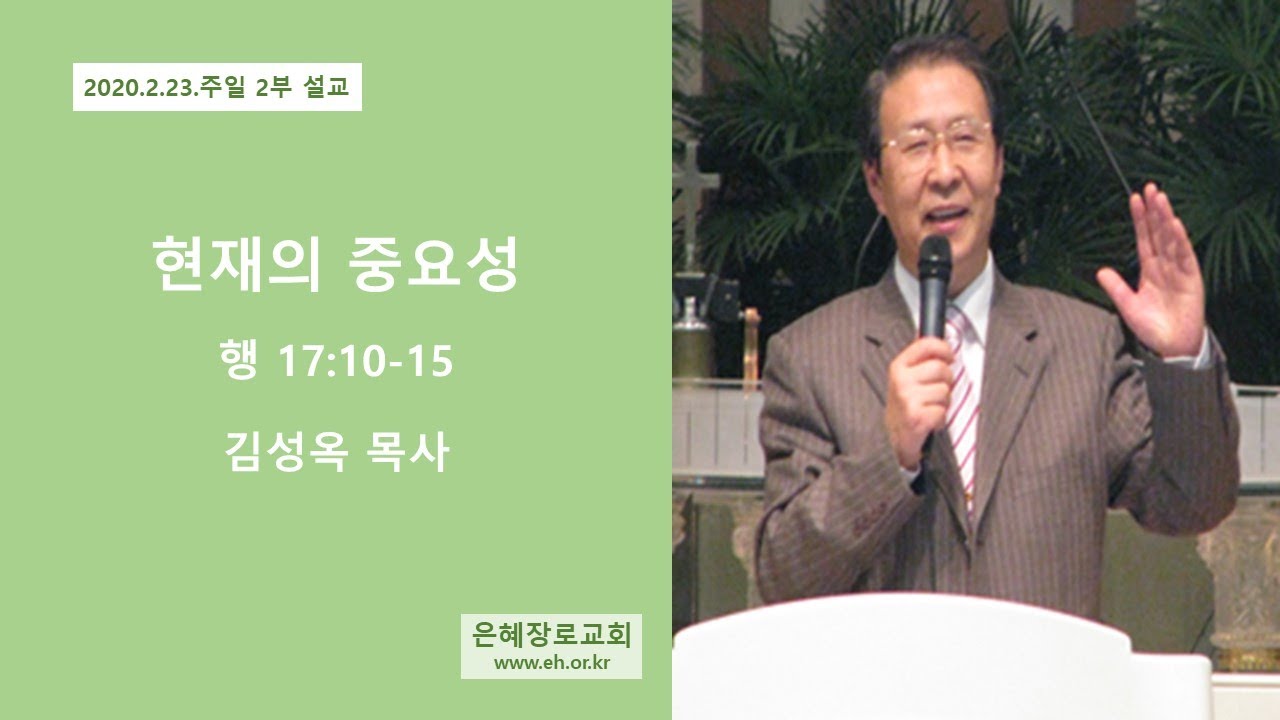 2020.2.23.주일 2부 설교

현재의 중요성

행 17:10-15

김성옥 목사

은혜장로교회
www.eh.or.kr